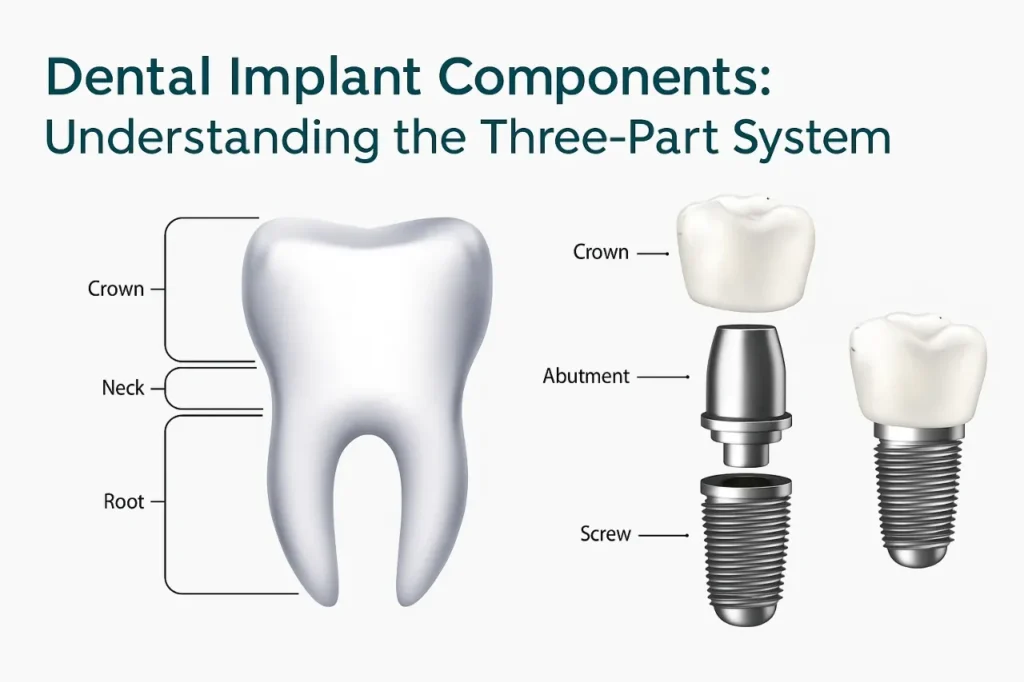 Dental Implant Components:
Understanding the Three-Part System

Crown

Neck

Root

Crown

Abutment

Screw